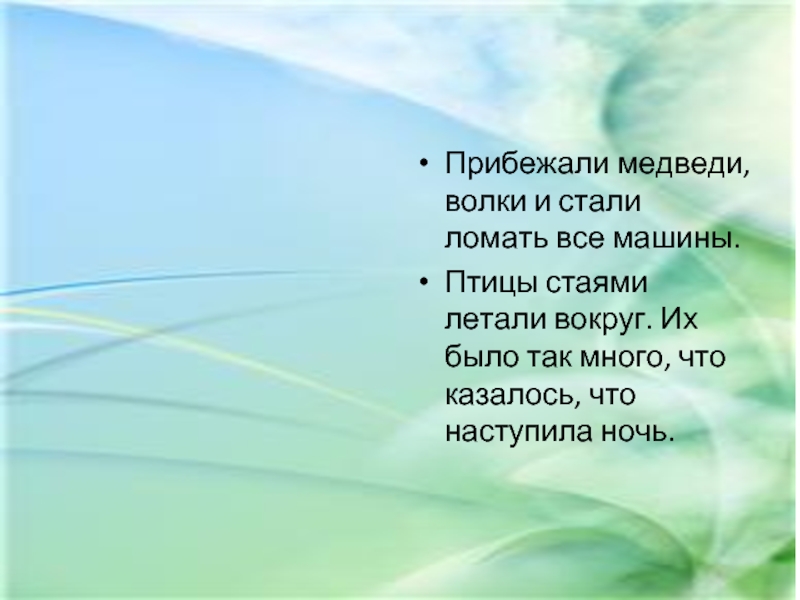 • Прибежали медведи, волки и стали ломать все машины.

• Птицы стаями летали вокруг. Их было так много, что казалось, что наступила ночь.